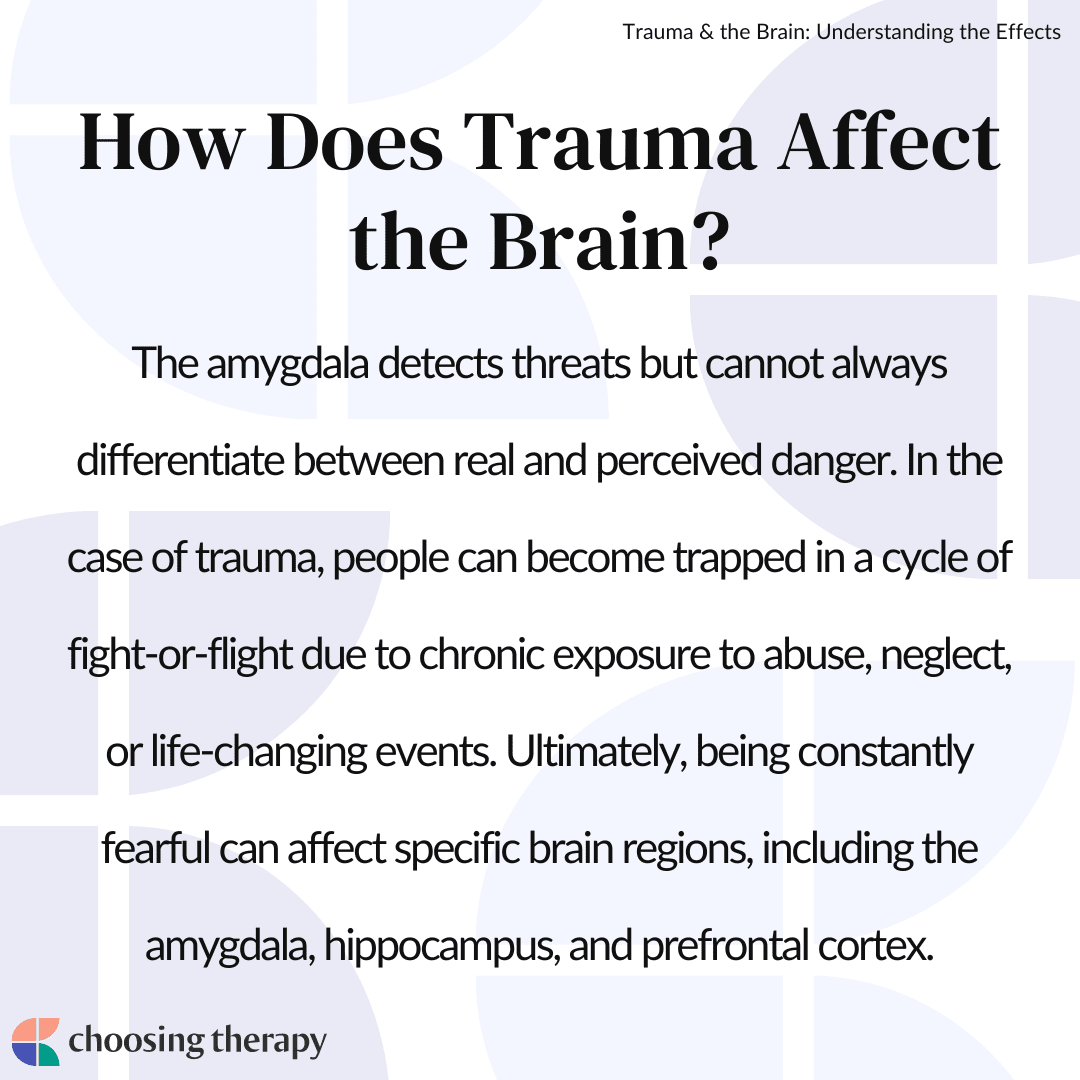 Trauma & the Brain: Understanding the Effects

How Does Trauma Affect the Brain?

The amygdala detects threats but cannot always differentiate between real and perceived danger. In the case of trauma, people can become trapped in a cycle of fight-or-flight due to chronic exposure to abuse, neglect, or life-changing events. Ultimately, being constantly fearful can affect specific brain regions, including the amygdala, hippocampus, and prefrontal cortex.

choosing therapy